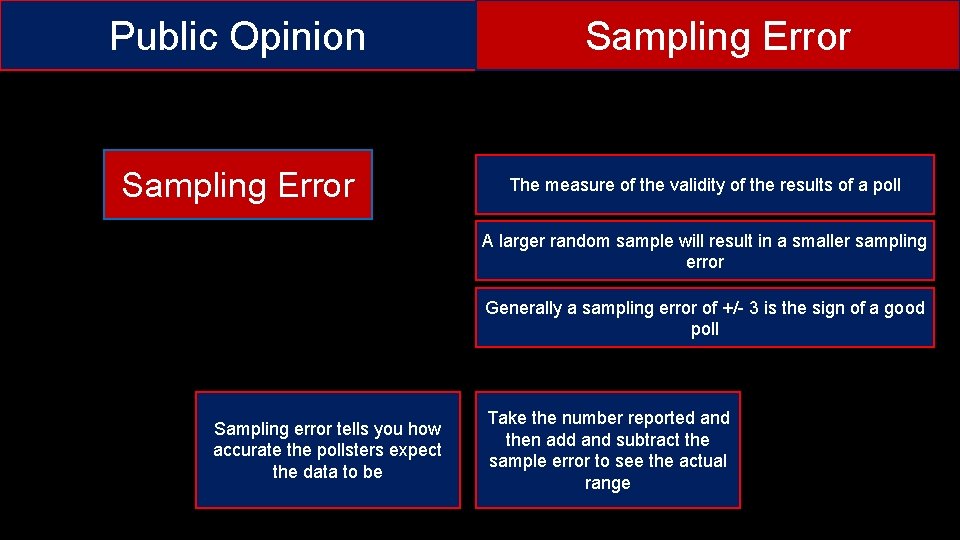 Public Opinion

Sampling Error

Sampling Error

The measure of the validity of the results of a poll

A larger random sample will result in a smaller sampling error

Generally a sampling error of +/- 3 is the sign of a good poll

Sampling error tells you how accurate the pollsters expect the data to be

Take the number reported and then add and subtract the sample error to see the actual range